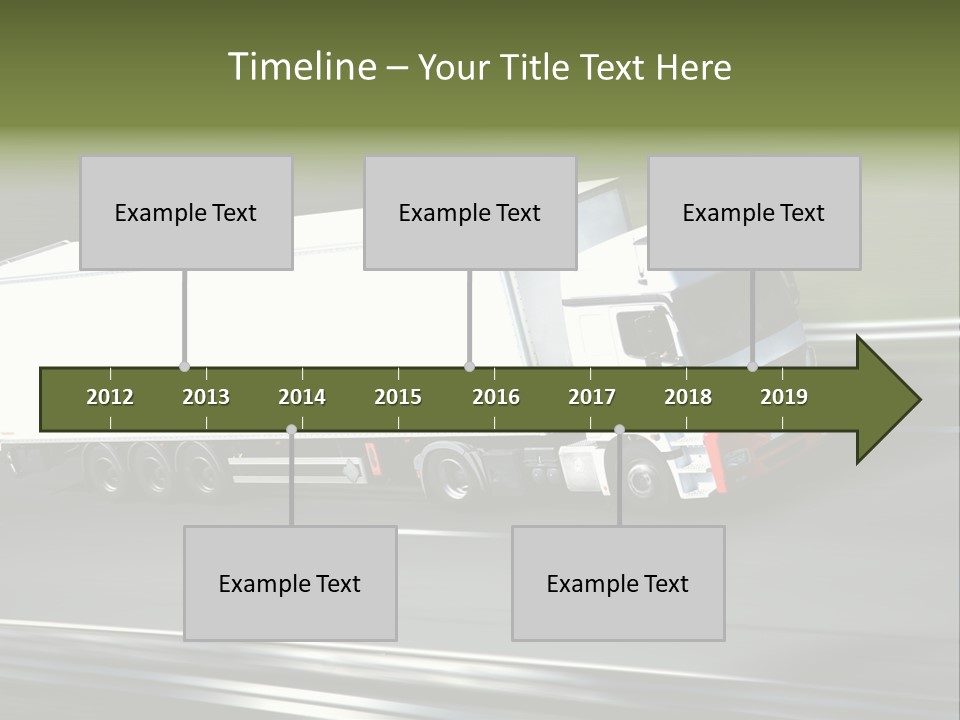 Timeline – Your Title Text Here

Example Text

Example Text

Example Text

2012 2013 2014 2015 2016 2017 2018 2019

Example Text

Example Text